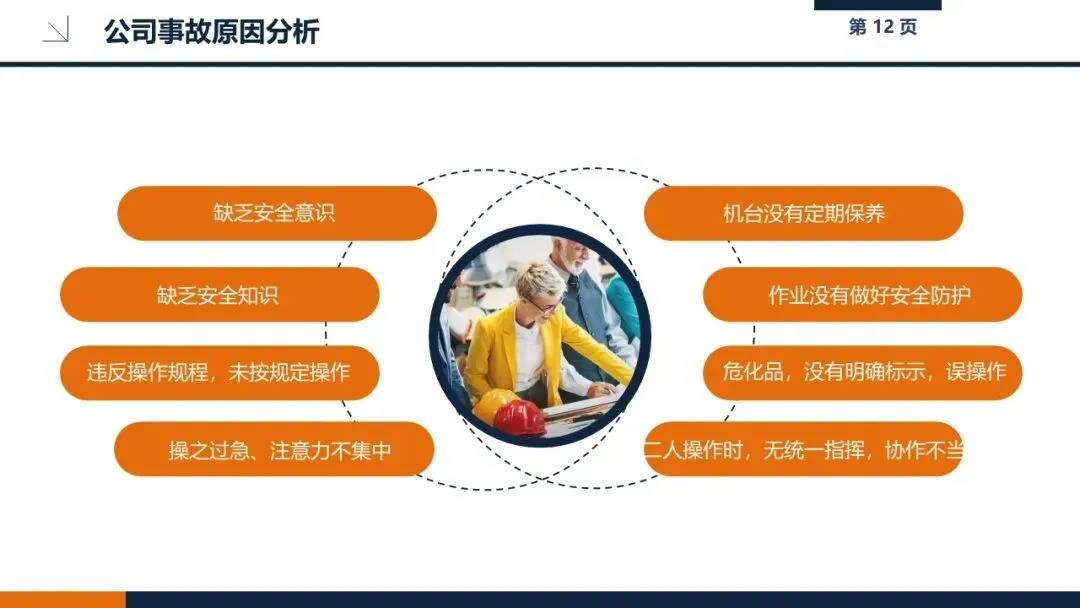 公司事故原因分析

第 12 页

缺乏安全意识

缺乏安全知识

违反操作规程，未按规定操作

操之过急、注意力不集中

机台没有定期保养

作业没有做好安全防护

危化品，没有明确标示，误操作

二人操作时，无统一指挥，协作不当